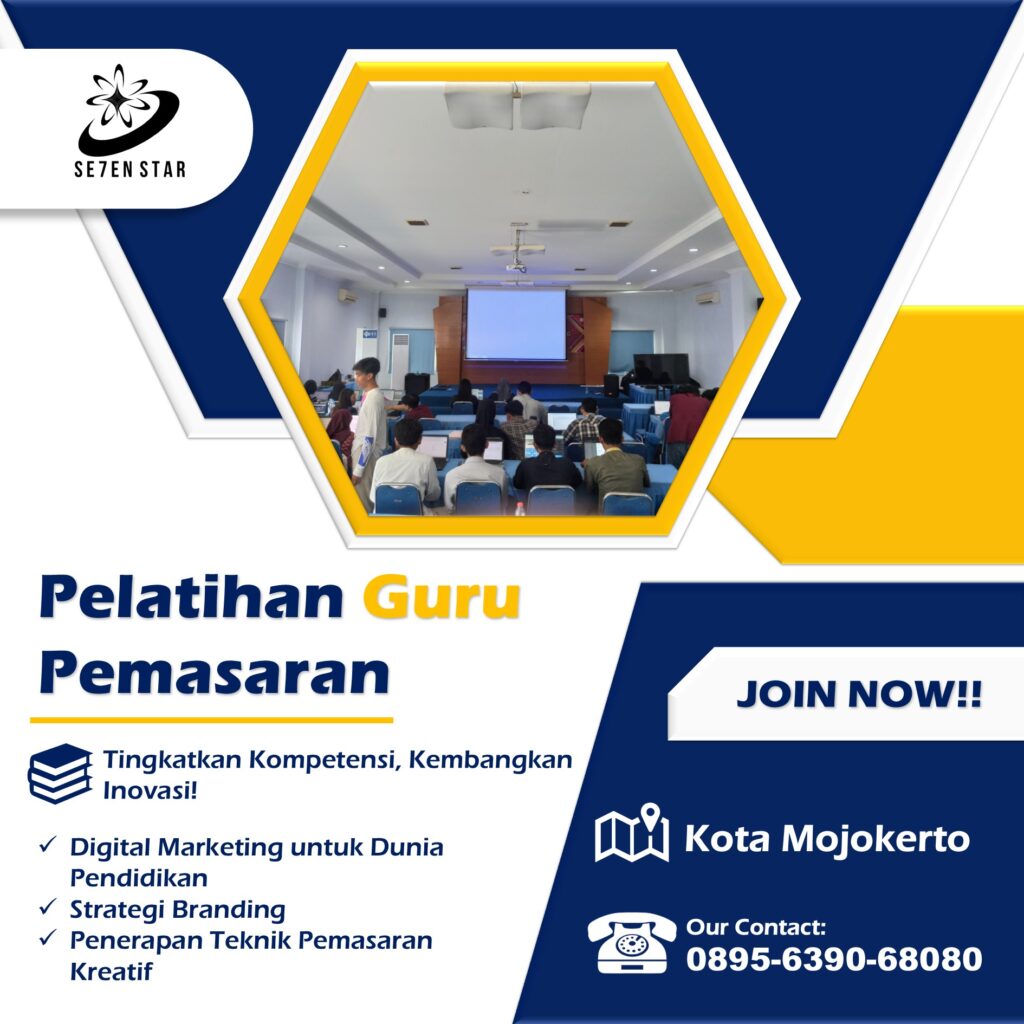 SE7EN STAR

Pelatihan Guru Pemasaran

Tingkatkan Kompetensi, Kembangkan Inovasi!

✓ Digital Marketing untuk Dunia Pendidikan
✓ Strategi Branding
✓ Penerapan Teknik Pemasaran Kreatif

JOIN NOW!!

Kota Mojokerto

Our Contact:
0895-6390-68080